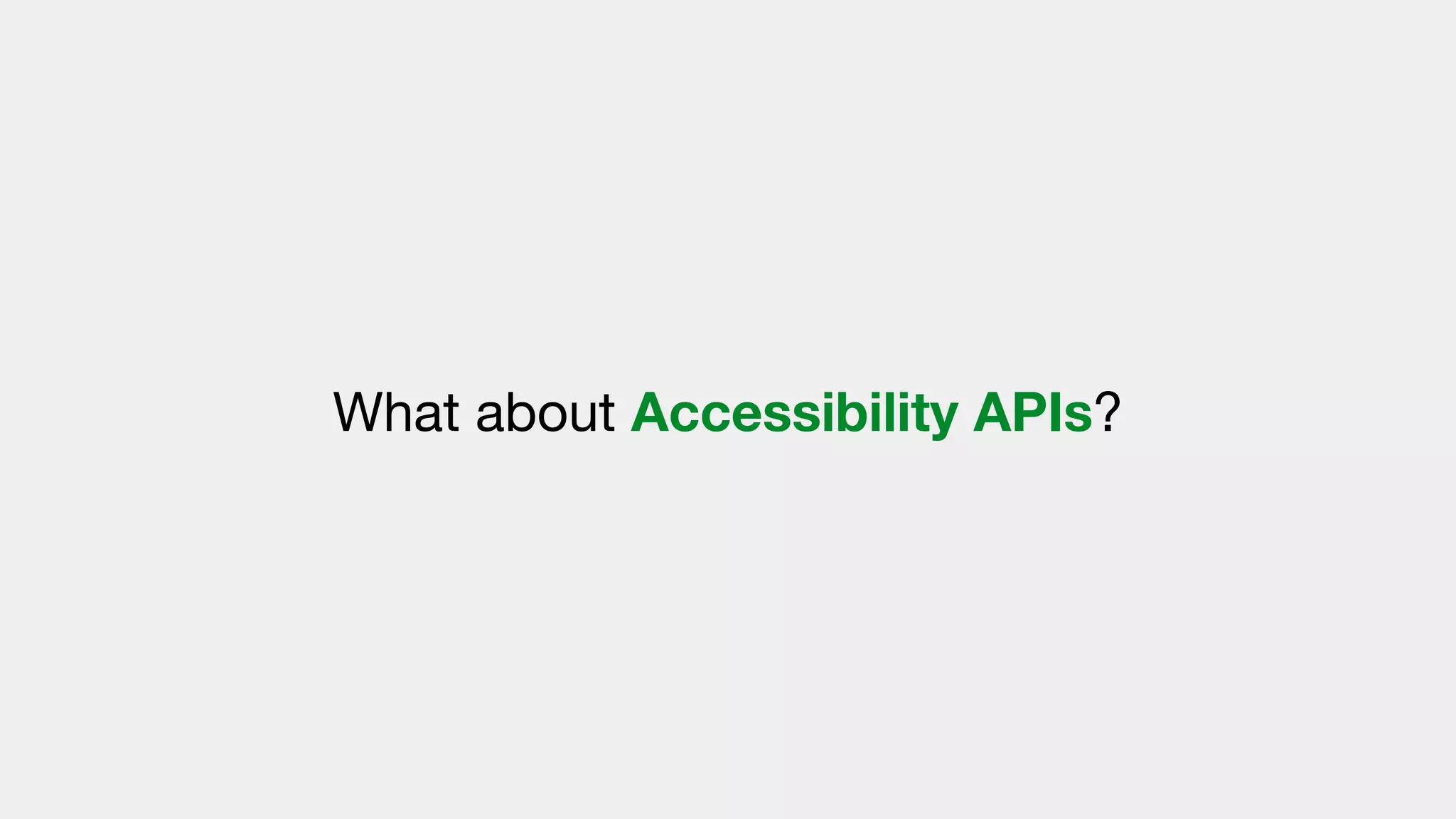 What about Accessibility APIs?